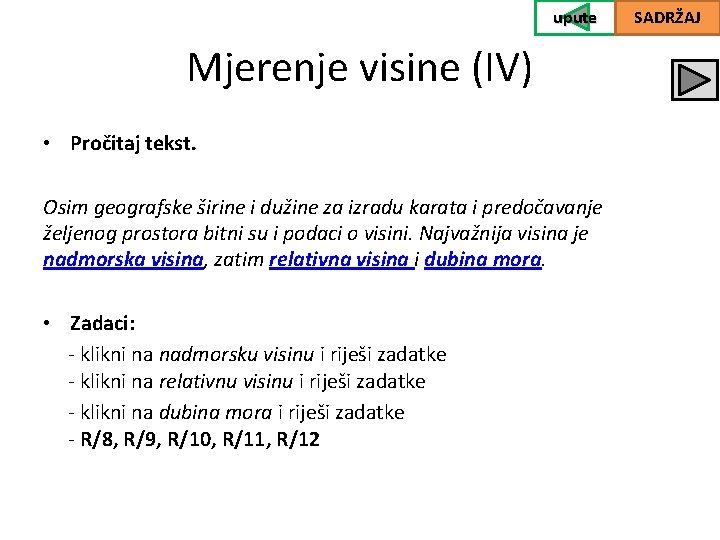 upute SADRŽAJ

Mjerenje visine (IV)

• Pročitaj tekst.

Osim geografske širine i dužine za izradu karata i predočavanje željenog prostora bitni su i podaci o visini. Najvažnija visina je nadmorska visina, zatim relativna visina i dubina mora.

• Zadaci:
- klikni na nadmorsku visinu i riješi zadatke
- klikni na relativnu visinu i riješi zadatke
- klikni na dubina mora i riješi zadatke
- R/8, R/9, R/10, R/11, R/12